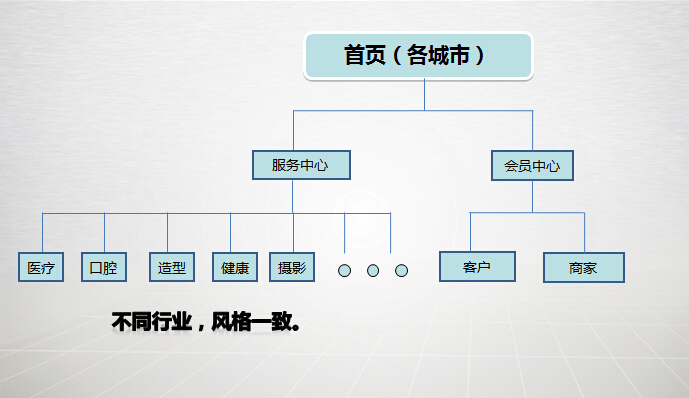 首页（各城市）

服务中心

会员中心

医疗

口腔

造型

健康

摄影

客户

商家

不同行业，风格一致。